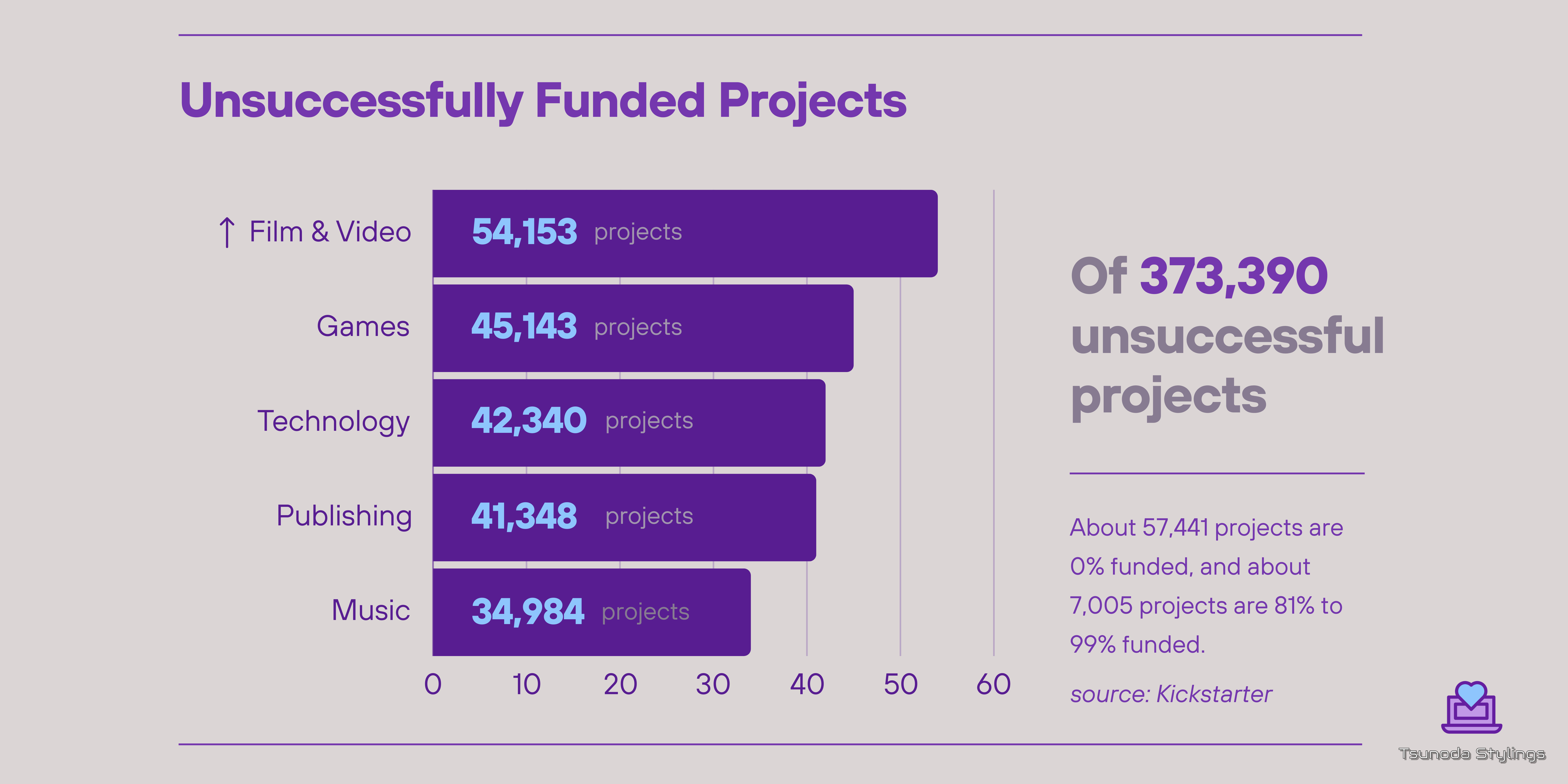 Unsuccessfully Funded Projects

↑ Film & Video 54,153 projects

Games 45,143 projects

Technology 42,340 projects

Publishing 41,348 projects

Music 34,984 projects

0 10 20 30 40 50 60

Of 373,390 unsuccessful projects

About 57,441 projects are 0% funded, and about 7,005 projects are 81% to 99% funded.

source: Kickstarter

Tsunoda Stylings